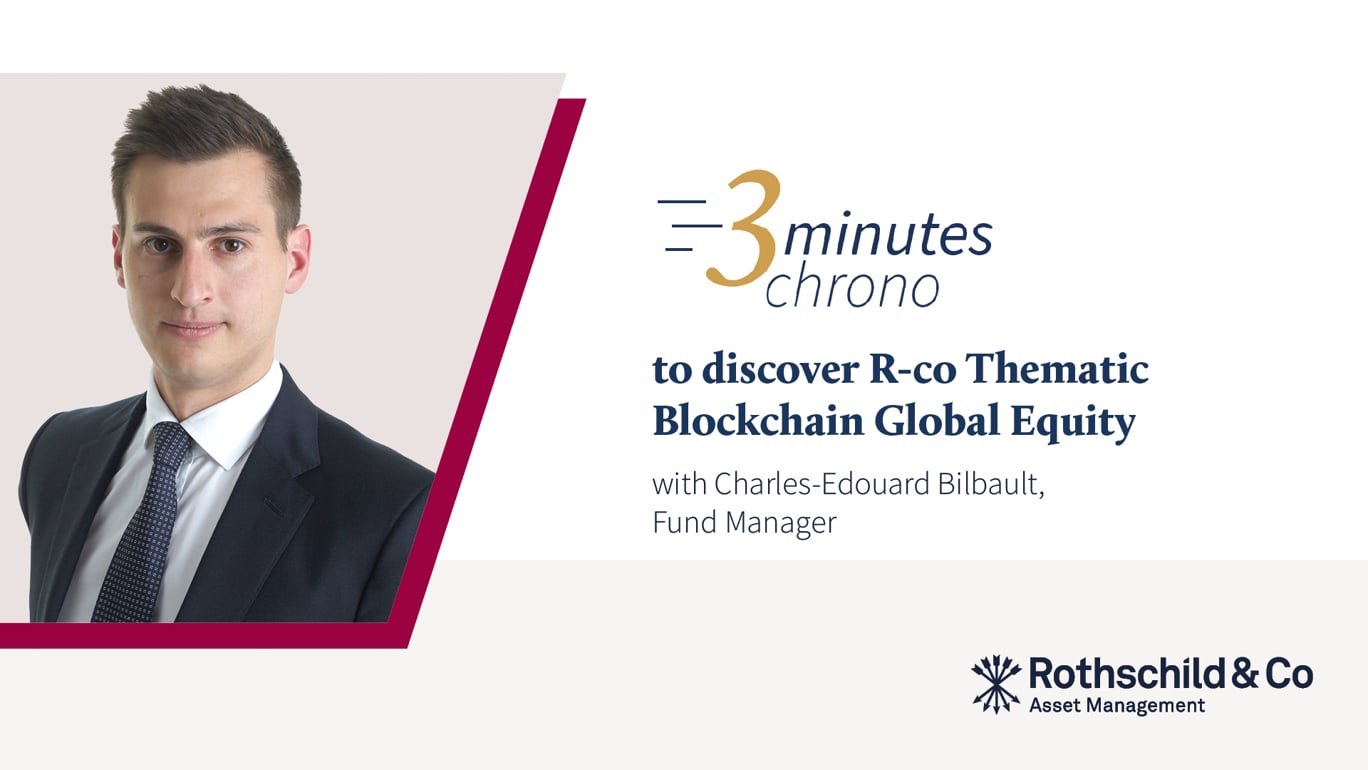 3 minutes chrono

to discover R-co Thematic Blockchain Global Equity

with Charles-Edouard Bilbault, Fund Manager

Rothschild & Co
Asset Management